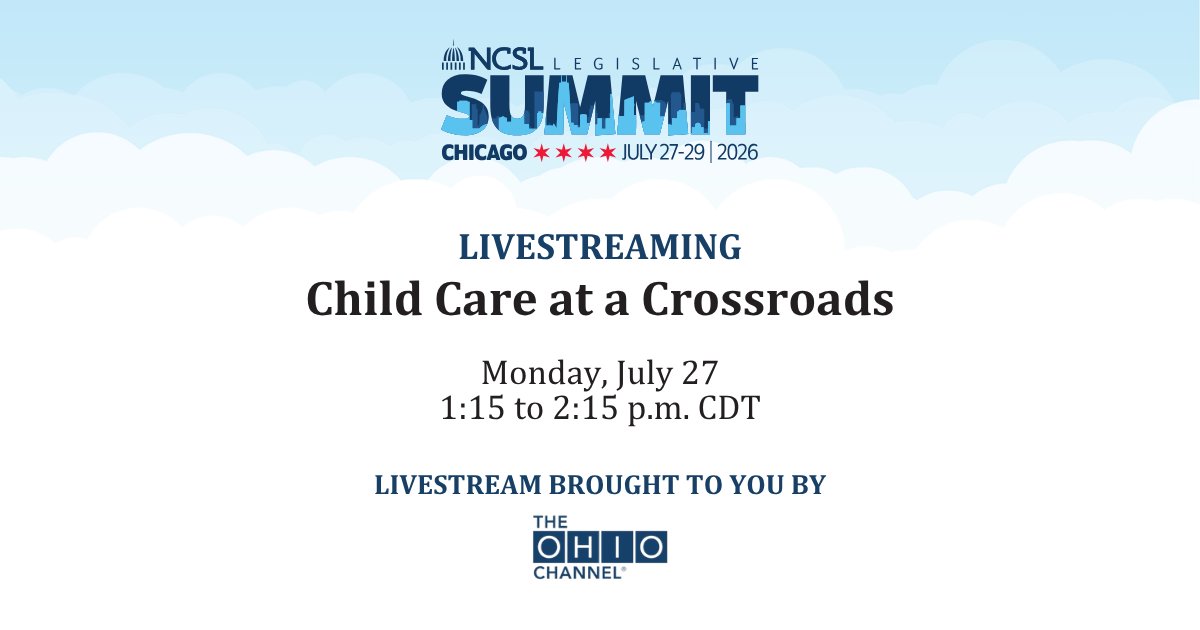 NCSL LEGISLATIVE
SUMMIT
CHICAGO ★★★★ JULY 27-29 | 2026

LIVESTREAMING
Child Care at a Crossroads

Monday, July 27
1:15 to 2:15 p.m. CDT

LIVESTREAM BROUGHT TO YOU BY

THE
OHIO
CHANNEL®